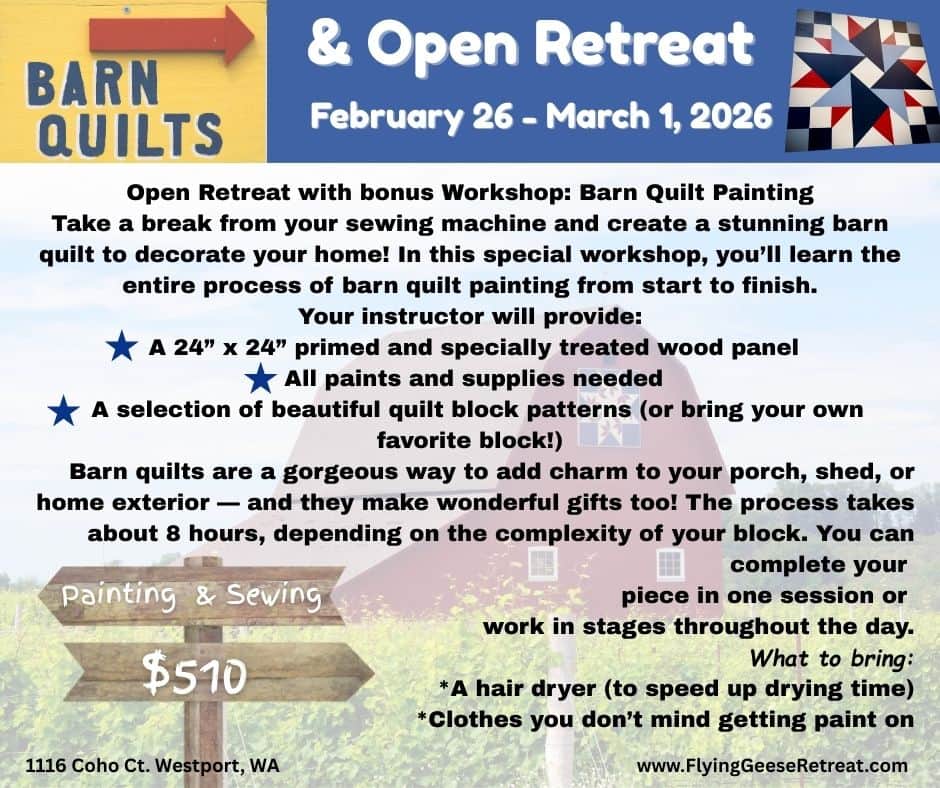 BARN QUILTS

& Open Retreat

February 26 - March 1, 2026

Open Retreat with bonus Workshop: Barn Quilt Painting
Take a break from your sewing machine and create a stunning barn quilt to decorate your home! In this special workshop, you'll learn the entire process of barn quilt painting from start to finish.
Your instructor will provide:
★ A 24" x 24" primed and specially treated wood panel
★ All paints and supplies needed
★ A selection of beautiful quilt block patterns (or bring your own favorite block!)

Barn quilts are a gorgeous way to add charm to your porch, shed, or home exterior — and they make wonderful gifts too! The process takes about 8 hours, depending on the complexity of your block. You can complete your piece in one session or work in stages throughout the day.

What to bring:
*A hair dryer (to speed up drying time)
*Clothes you don't mind getting paint on

Painting & Sewing

$510

1116 Coho Ct. Westport, WA

www.FlyingGeeseRetreat.com